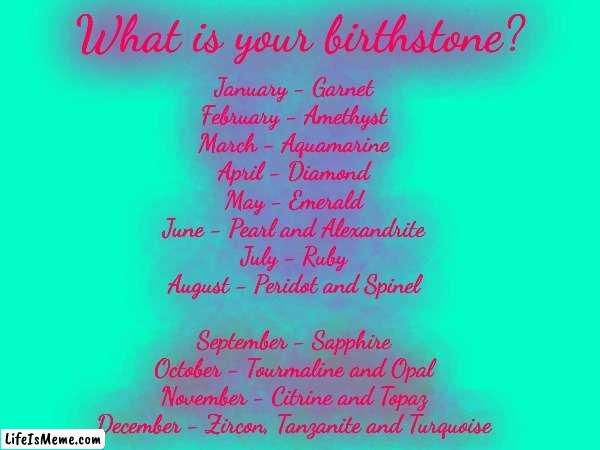 What is your birthstone?

January – Garnet
February – Amethyst
March – Aquamarine
April – Diamond
May – Emerald
June – Pearl and Alexandrite
July – Ruby
August – Peridot and Spinel

September – Sapphire
October – Tourmaline and Opal
November – Citrine and Topaz
December – Zircon, Tanzanite and Turquoise

LifeIsMeme.com